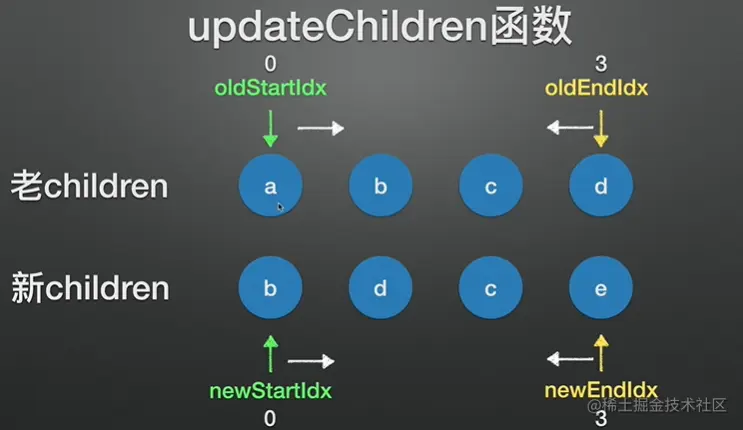 updateChildren函数

0
oldStartIdx

3
oldEndIdx

老children
a b c d

新children
b d c e

newStartIdx
0

newEndIdx
3

@稀土掘金技术社区